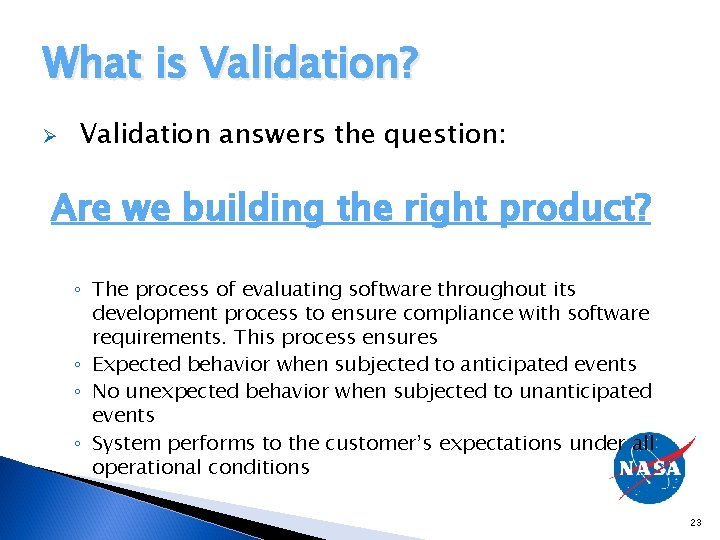 What is Validation?

➢ Validation answers the question:

Are we building the right product?

◦ The process of evaluating software throughout its development process to ensure compliance with software requirements. This process ensures
◦ Expected behavior when subjected to anticipated events
◦ No unexpected behavior when subjected to unanticipated events
◦ System performs to the customer's expectations under all operational conditions

NASA

23